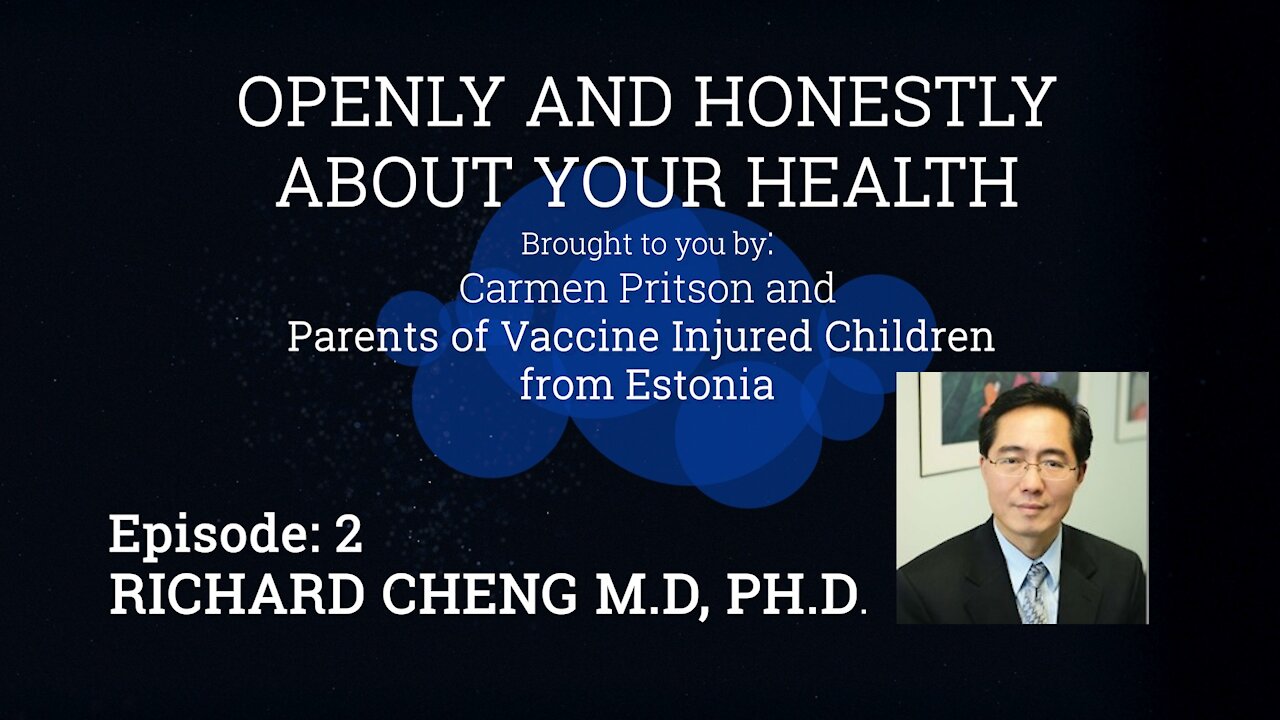 OPENLY AND HONESTLY ABOUT YOUR HEALTH

Brought to you by:
Carmen Pritson and
Parents of Vaccine Injured Children from Estonia

Episode: 2
RICHARD CHENG M.D, PH.D.